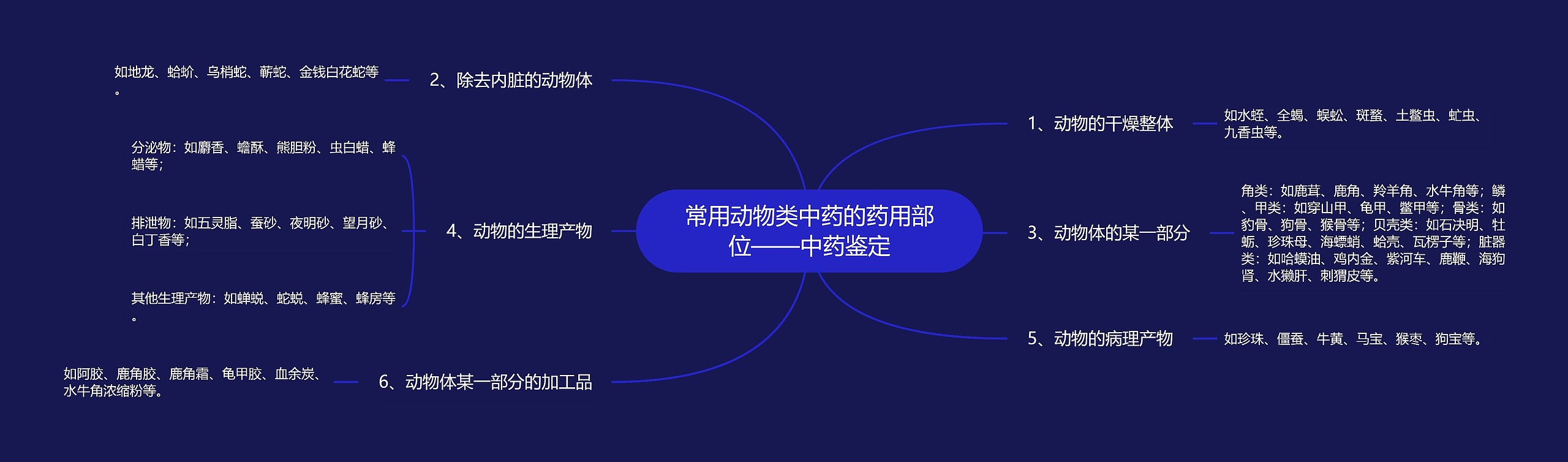 常用动物类中药的药用部位——中药鉴定

1、动物的干燥整体

如水蛭、全蝎、蜈蚣、斑蝥、土鳖虫、虻虫、九香虫等。

3、动物体的某一部分

角类：如鹿茸、鹿角、羚羊角、水牛角等；鳞、甲类：如穿山甲、龟甲、鳖甲等；骨类：如豹骨、狗骨、猴骨等；贝壳类：如石决明、牡蛎、珍珠母、海螵蛸、蛤壳、瓦楞子等；脏器类：如哈蟆油、鸡内金、紫河车、鹿鞭、海狗肾、水獭肝、刺猬皮等。

5、动物的病理产物

如珍珠、僵蚕、牛黄、马宝、猴枣、狗宝等。

2、除去内脏的动物体

如地龙、蛤蚧、乌梢蛇、蕲蛇、金钱白花蛇等。

4、动物的生理产物

分泌物：如麝香、蟾酥、熊胆粉、虫白蜡、蜂蜡等；

排泄物：如五灵脂、蚕砂、夜明砂、望月砂、白丁香等；

其他生理产物：如蝉蜕、蛇蜕、蜂蜜、蜂房等。

6、动物体某一部分的加工品

如阿胶、鹿角胶、鹿角霜、龟甲胶、血余炭、水牛角浓缩粉等。